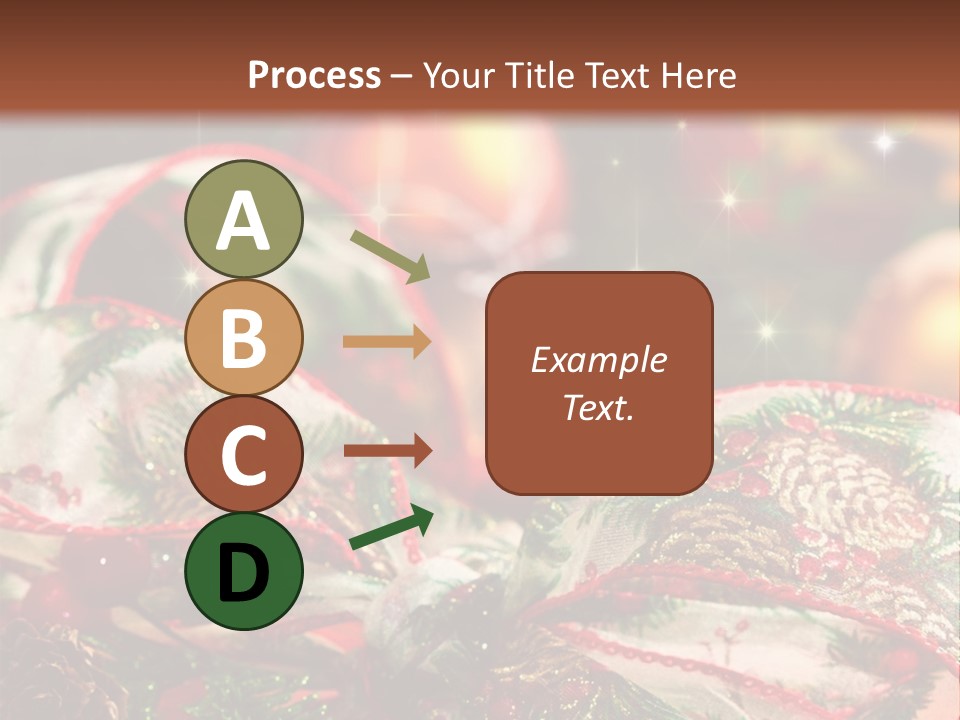 Process – Your Title Text Here

A

B

C

D

Example Text.